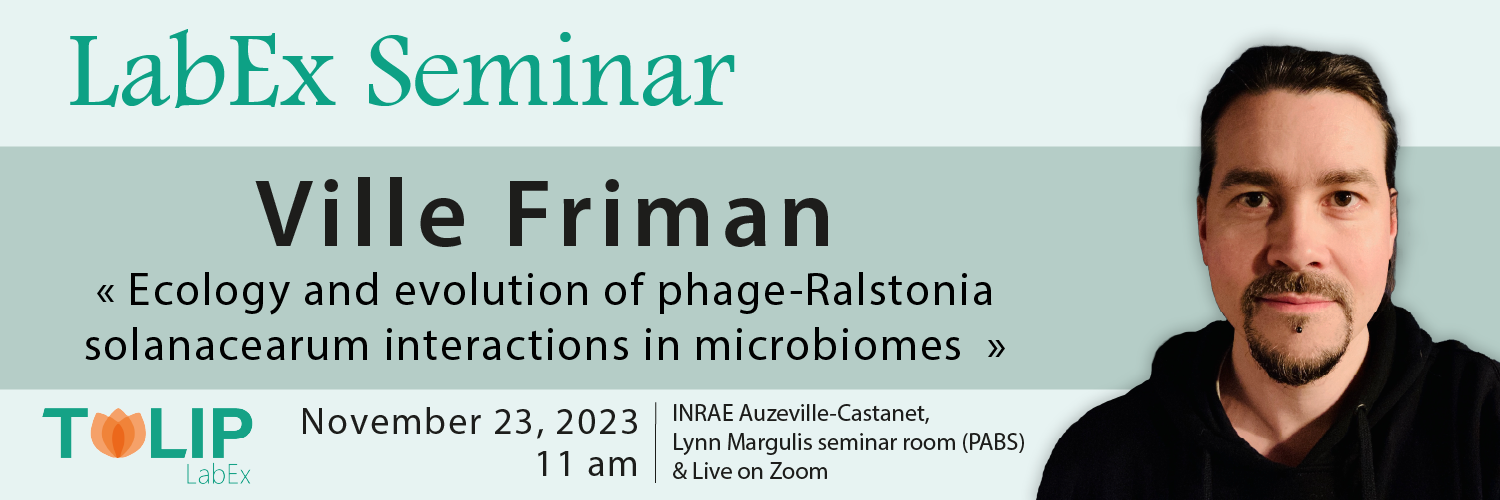 LabEx Seminar

Ville Friman

« Ecology and evolution of phage-Ralstonia solanacearum interactions in microbiomes »

TULIP
LabEx

November 23, 2023
11 am

INRAE Auzeville-Castanet,
Lynn Margulis seminar room (PABS)
& Live on Zoom